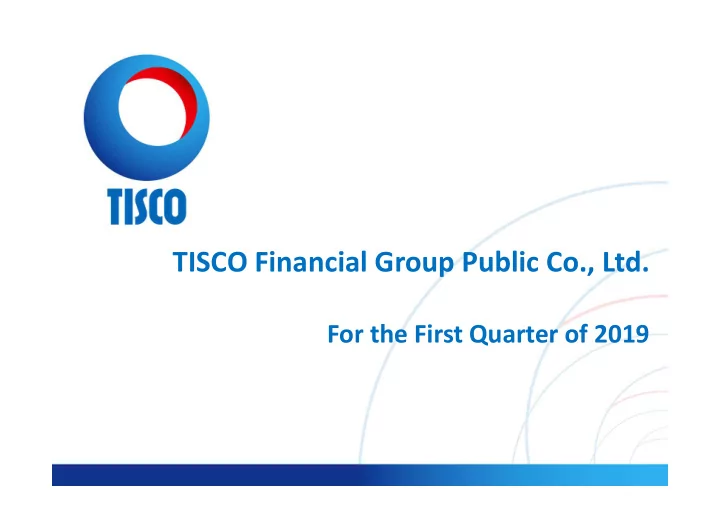 TISCO

TISCO Financial Group Public Co., Ltd.

For the First Quarter of 2019